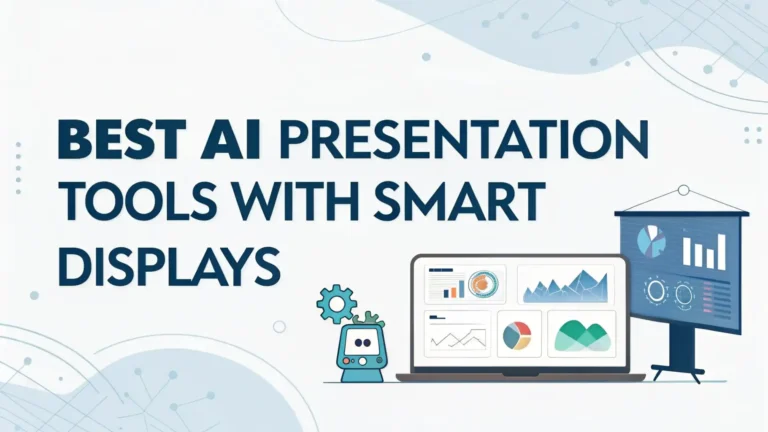 BEST AI PRESENTATION TOOLS WITH SMART DISPLAYS